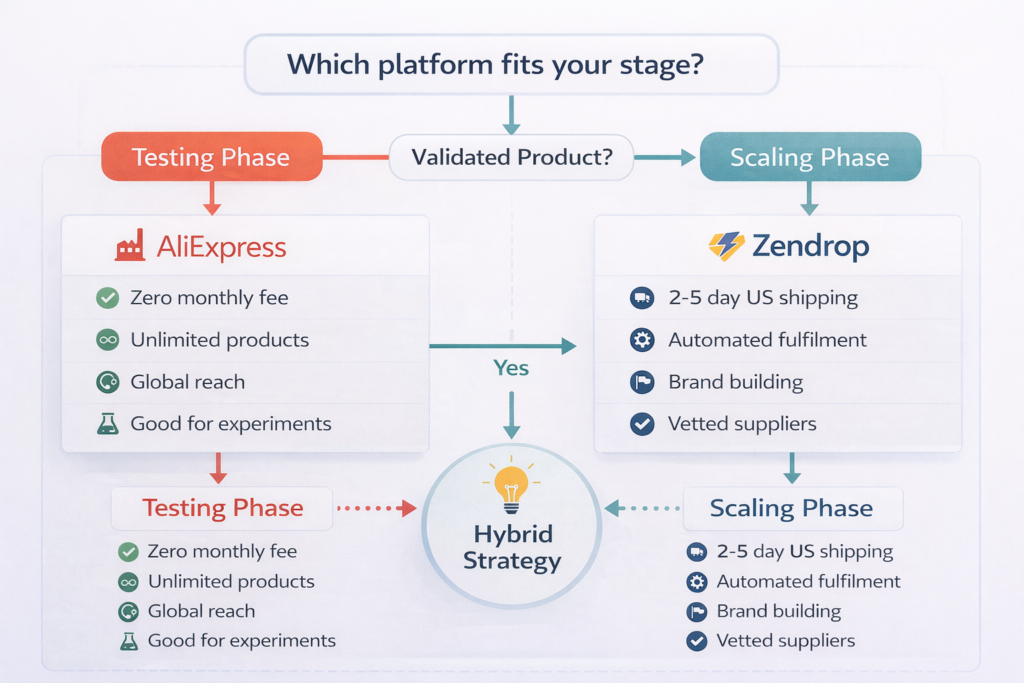 Which platform fits your stage?

Testing Phase

Validated Product?

Scaling Phase

AliExpress

Zero monthly fee

Unlimited products

Global reach

Good for experiments

Zendrop

2-5 day US shipping

Automated fulfilment

Brand building

Vetted suppliers

Yes

Testing Phase

Zero monthly fee

Unlimited products

Global reach

Good for experiments

Hybrid Strategy

Scaling Phase

2-5 day US shipping

Automated fulfilment

Brand building

Vetted suppliers